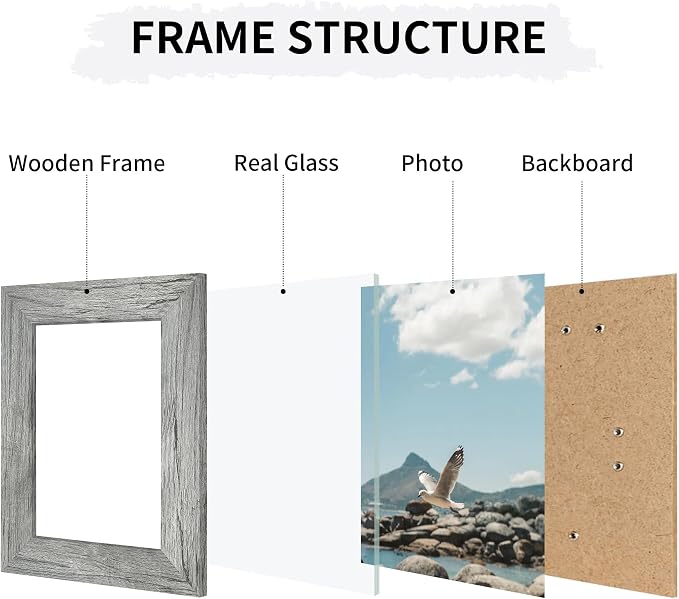 FRAME STRUCTURE

Wooden Frame

Real Glass

Photo

Backboard